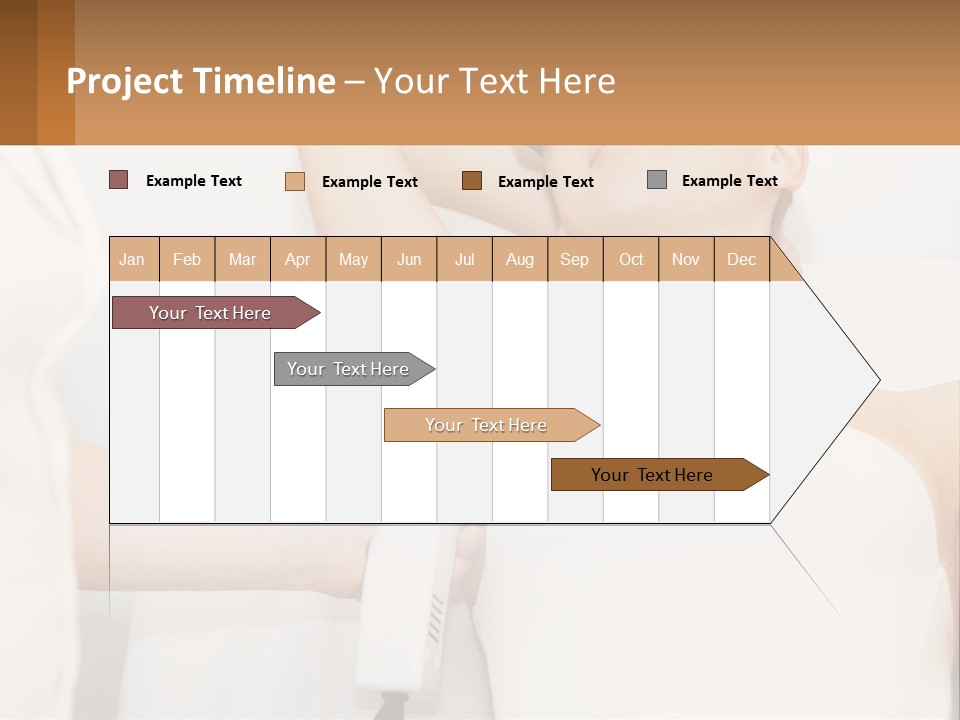 Project Timeline – Your Text Here

Example Text
Example Text
Example Text
Example Text

| Jan | Feb | Mar | Apr | May | Jun | Jul | Aug | Sep | Oct | Nov | Dec |
|---|---|---|---|---|---|---|---|---|---|---|---|

Your Text Here

Your Text Here

Your Text Here

Your Text Here